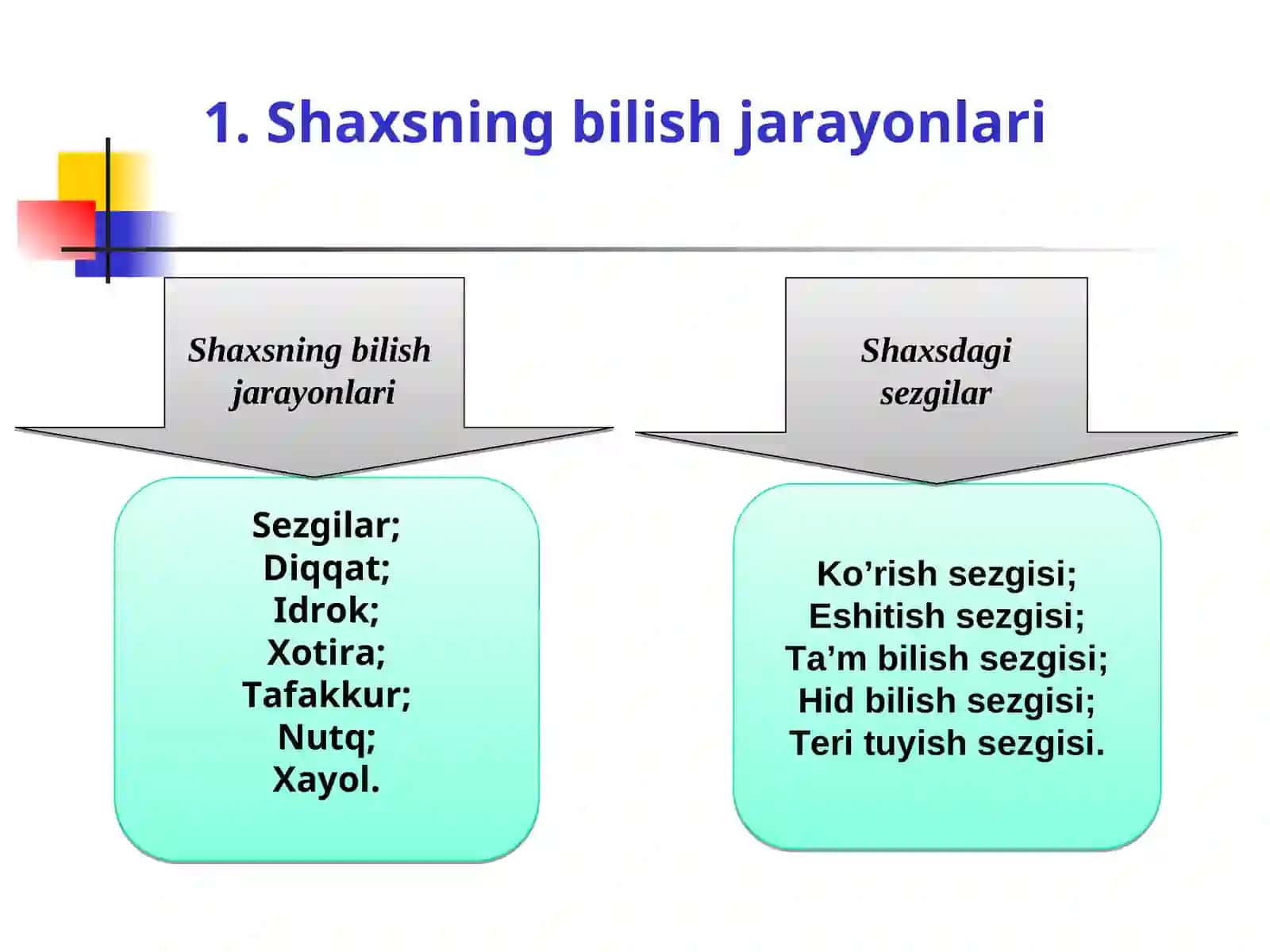 1. Shaxsning bilish jarayonlari

Shaxsning bilish jarayonlari

Sezgilar;
Diqqat;
Idrok;
Xotira;
Tafakkur;
Nutq;
Xayol.

Shaxsdagi sezgilar

Ko’rish sezgisi;
Eshitish sezgisi;
Ta’m bilish sezgisi;
Hid bilish sezgisi;
Teri tuyish sezgisi.